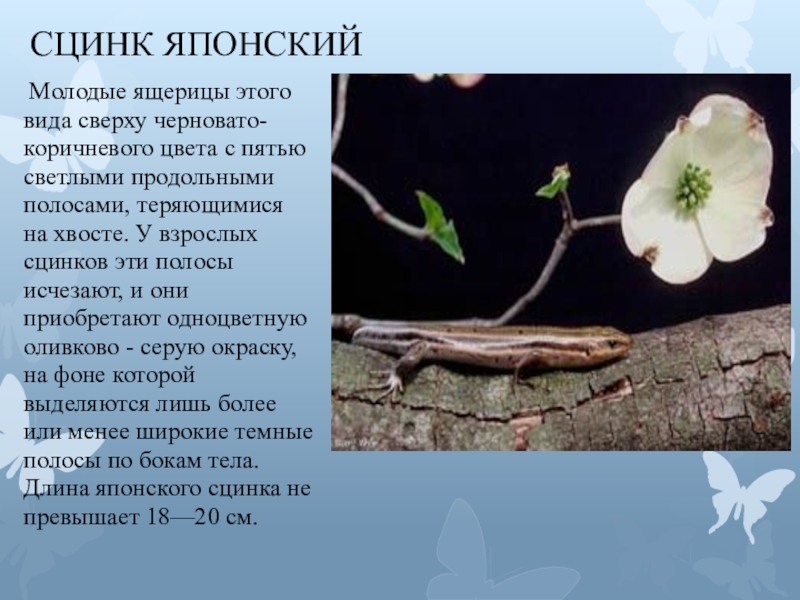 СЦИНК ЯПОНСКИЙ

Молодые ящерицы этого вида сверху черновато-коричневого цвета с пятью светлыми продольными полосами, теряющимися на хвосте. У взрослых сцинков эти полосы исчезают, и они приобретают одноцветную оливково - серую окраску, на фоне которой выделяются лишь более или менее широкие темные полосы по бокам тела. Длина японского сцинка не превышает 18—20 см.